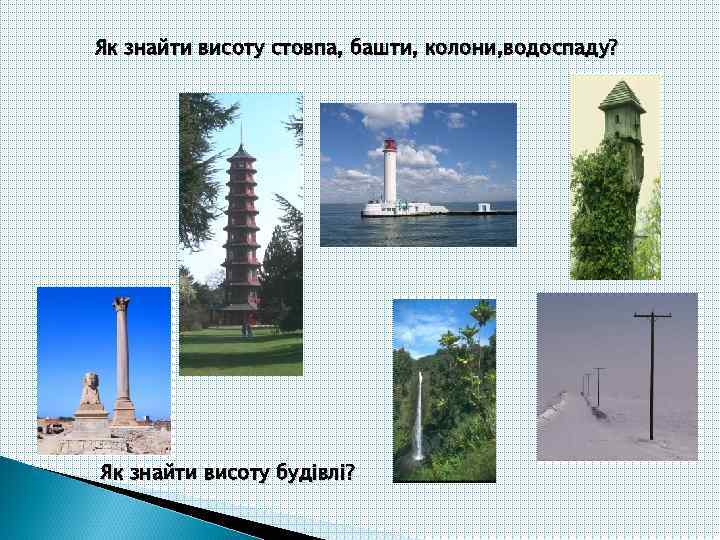 Як знайти висоту стовпа, башти, колони,водоспаду?

Як знайти висоту будівлі?